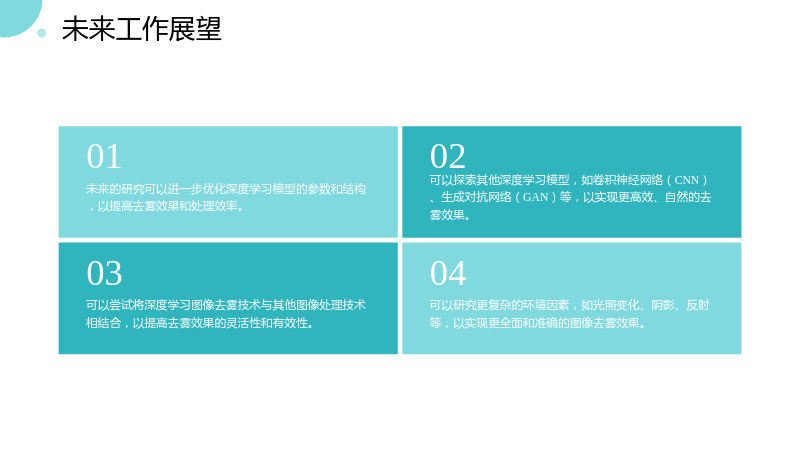 未来工作展望

01

未来的研究可以进一步优化深度学习模型的参数和结构，以提高去雾效果和处理效率。

02

可以探索其他深度学习模型，如卷积神经网络（CNN）、生成对抗网络（GAN）等，以实现更高效、自然的去雾效果。

03

可以尝试将深度学习图像去雾技术与其他图像处理技术相结合，以提高去雾效果的灵活性和有效性。

04

可以研究更复杂的环境因素，如光照变化、阴影、反射等，以实现更全面和准确的图像去雾效果。